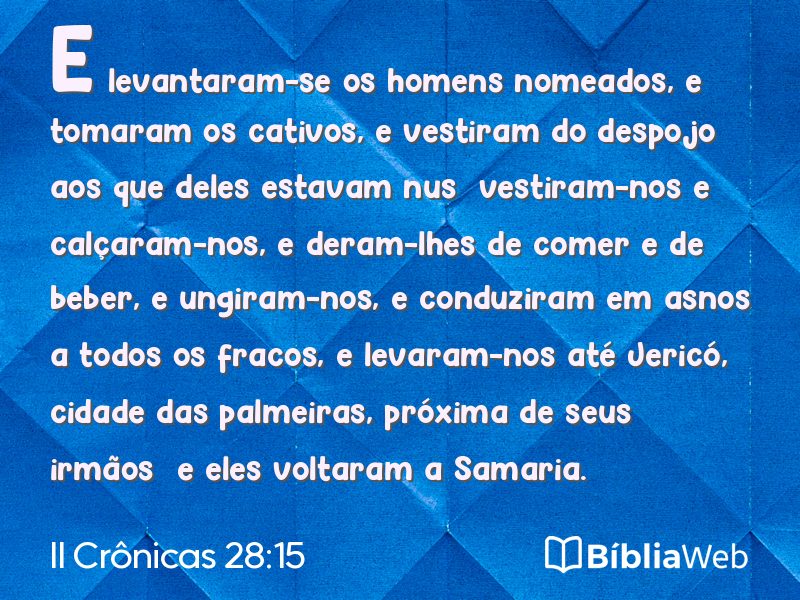 E levantaram-se os homens nomeados, e tomaram os cativos, e vestiram do despojo aos que deles estavam nus vestiram-nos e calçaram-nos, e deram-lhes de comer e de beber, e ungiram-nos, e conduziram em asnos a todos os fracos, e levaram-nos até Jericó, cidade das palmeiras, próxima de seus irmãos e eles voltaram a Samaria.

II Crônicas 28:15

BíbliaWeb